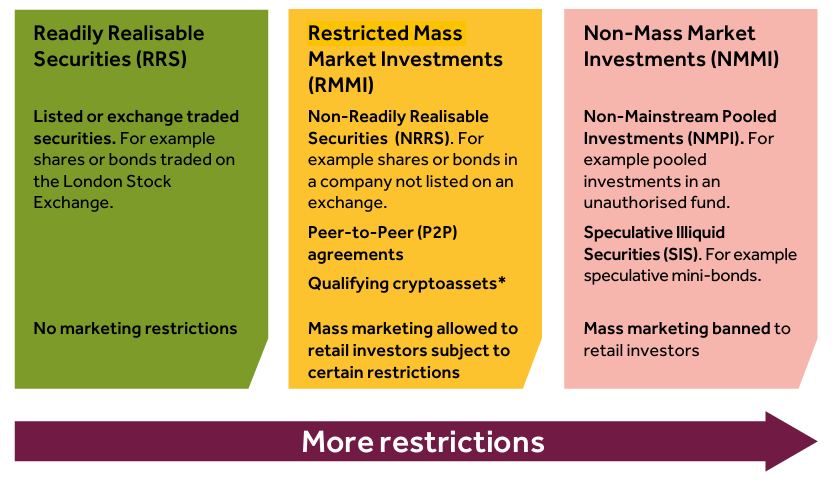 Readily Realisable Securities (RRS)

Listed or exchange traded securities. For example shares or bonds traded on the London Stock Exchange.

No marketing restrictions

Restricted Mass Market Investments (RMMI)

Non-Readily Realisable Securities (NRRS). For example shares or bonds in a company not listed on an exchange.

Peer-to-Peer (P2P) agreements

Qualifying cryptoassets*

Mass marketing allowed to retail investors subject to certain restrictions

Non-Mass Market Investments (NMMI)

Non-Mainstream Pooled Investments (NMPI). For example pooled investments in an unauthorised fund.

Speculative Illiquid Securities (SIS). For example speculative mini-bonds.

Mass marketing banned to retail investors

More restrictions